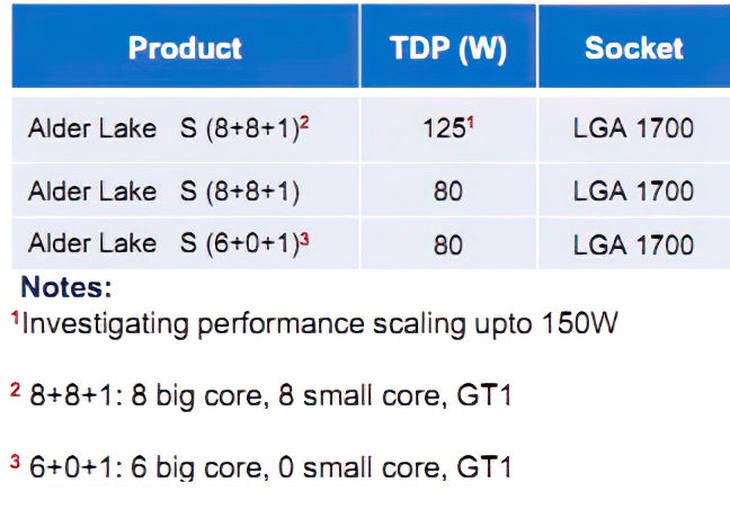 | Product | TDP (W) | Socket |
|---|---|---|
| Alder Lake S (8+8+1)$^2$ | 125$^1$ | LGA 1700 |
| Alder Lake S (8+8+1) | 80 | LGA 1700 |
| Alder Lake S (6+0+1)$^3$ | 80 | LGA 1700 |

Notes:

$^1$Investigating performance scaling upto 150W

$^2$ 8+8+1: 8 big core, 8 small core, GT1

$^3$ 6+0+1: 6 big core, 0 small core, GT1